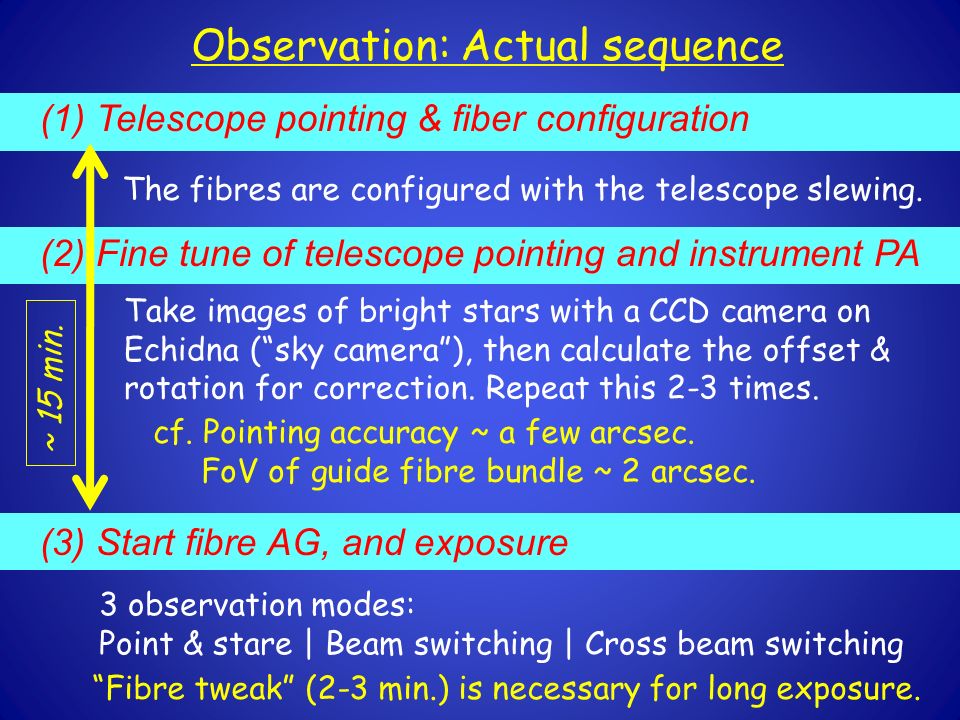 Observation: Actual sequence

(1) Telescope pointing & fiber configuration

The fibres are configured with the telescope slewing.

(2) Fine tune of telescope pointing and instrument PA

~ 15 min.

Take images of bright stars with a CCD camera on Echidna ("sky camera"), then calculate the offset & rotation for correction. Repeat this 2-3 times.

cf. Pointing accuracy ~ a few arcsec.
FoV of guide fibre bundle ~ 2 arcsec.

(3) Start fibre AG, and exposure

3 observation modes:
Point & stare | Beam switching | Cross beam switching

"Fibre tweak" (2-3 min.) is necessary for long exposure.